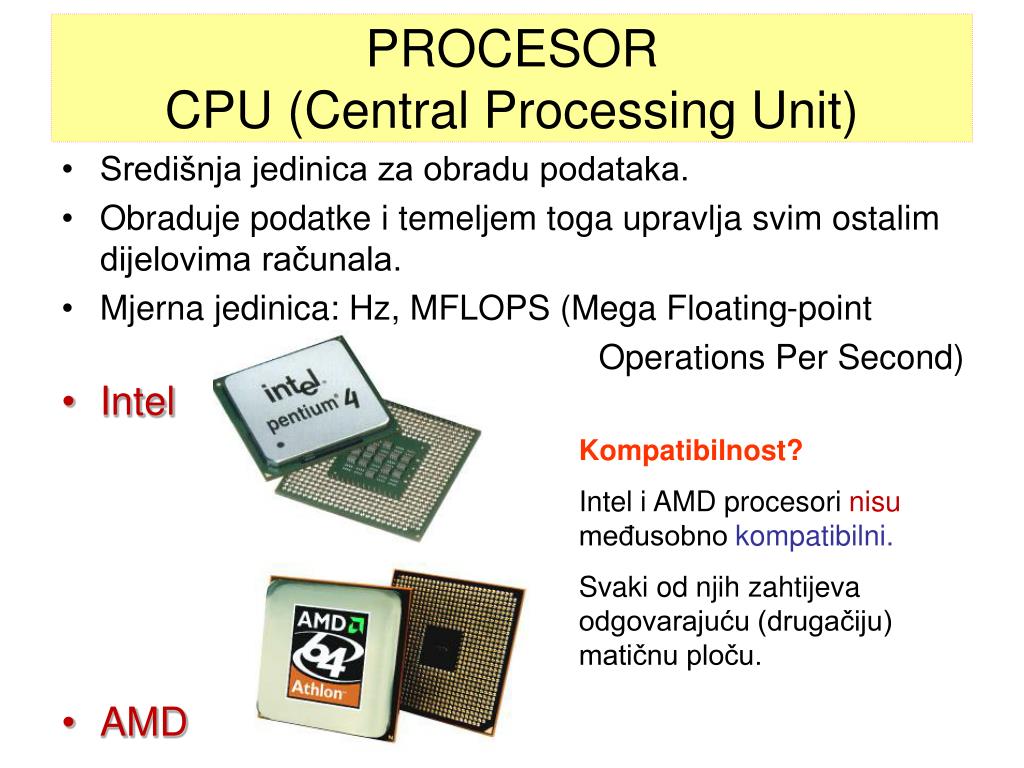 PROCESOR
CPU (Central Processing Unit)

• Središnja jedinica za obradu podataka.
• Obraduje podatke i temeljem toga upravlja svim ostalim dijelovima računala.
• Mjerna jedinica: Hz, MFLOPS (Mega Floating-point Operations Per Second)
• Intel

intel pentium 4

Kompatibilnost?

Intel i AMD procesori nisu međusobno kompatibilni.

Svaki od njih zahtijeva odgovarajuću (drugačiju) matičnu ploču.

AMD 64 Athlon

• AMD